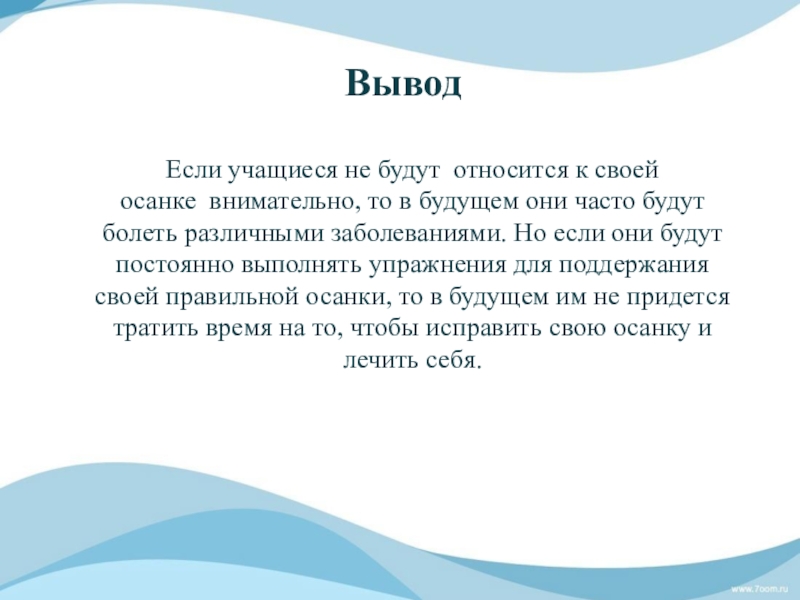 Вывод

Если учащиеся не будут относится к своей осанке внимательно, то в будущем они часто будут болеть различными заболеваниями. Но если они будут постоянно выполнять упражнения для поддержания своей правильной осанки, то в будущем им не придется тратить время на то, чтобы исправить свою осанку и лечить себя.

www.7oom.ru